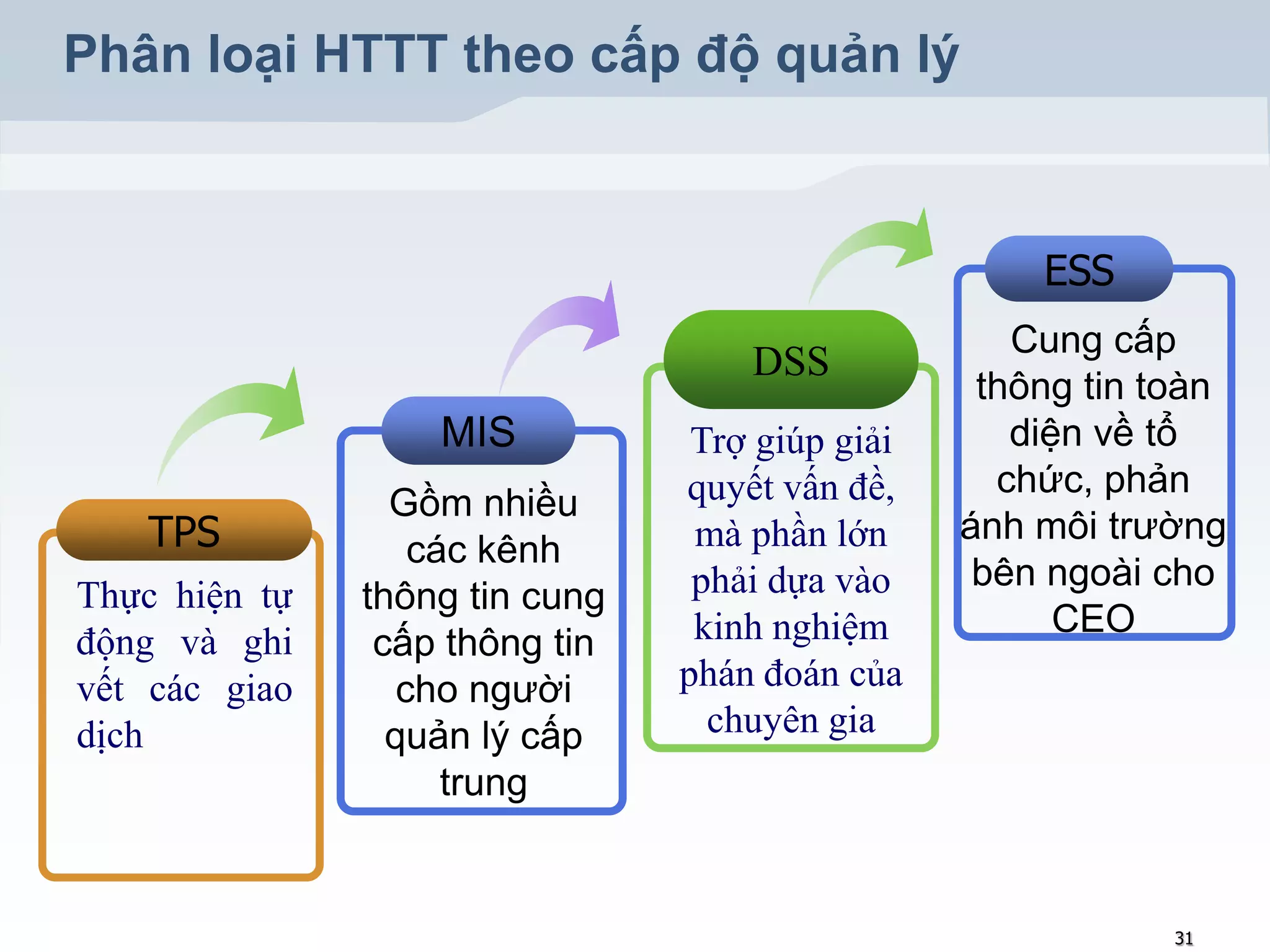 Phân loại HTTT theo cấp độ quản lý

TPS

Thực hiện tự động và ghi vết các giao dịch

MIS

Gồm nhiều các kênh thông tin cung cấp thông tin cho người quản lý cấp trung

DSS

Trợ giúp giải quyết vấn đề, mà phần lớn phải dựa vào kinh nghiệm phán đoán của chuyên gia

ESS

Cung cấp thông tin toàn diện về tổ chức, phản ánh môi trường bên ngoài cho CEO

31